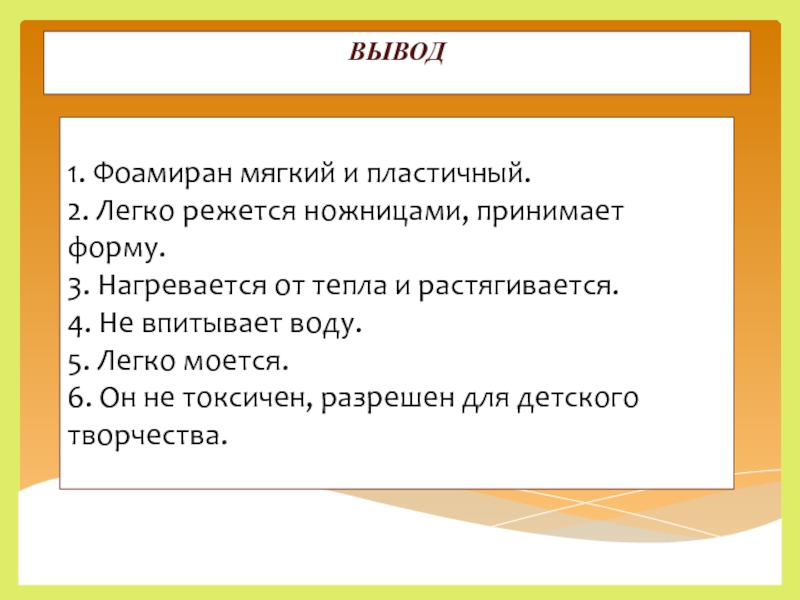 ВЫВОД

1. Фоамиран мягкий и пластичный.
2. Легко режется ножницами, принимает форму.
3. Нагревается от тепла и растягивается.
4. Не впитывает воду.
5. Легко моется.
6. Он не токсичен, разрешен для детского творчества.